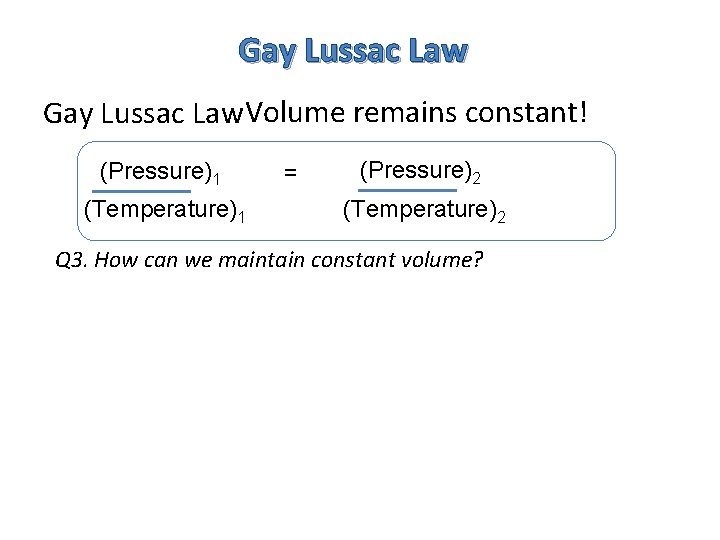 Gay Lussac Law

Gay Lussac LawVolume remains constant!

$\frac{(\text{Pressure})_1}{(\text{Temperature})_1} = \frac{(\text{Pressure})_2}{(\text{Temperature})_2}$

Q3. How can we maintain constant volume?